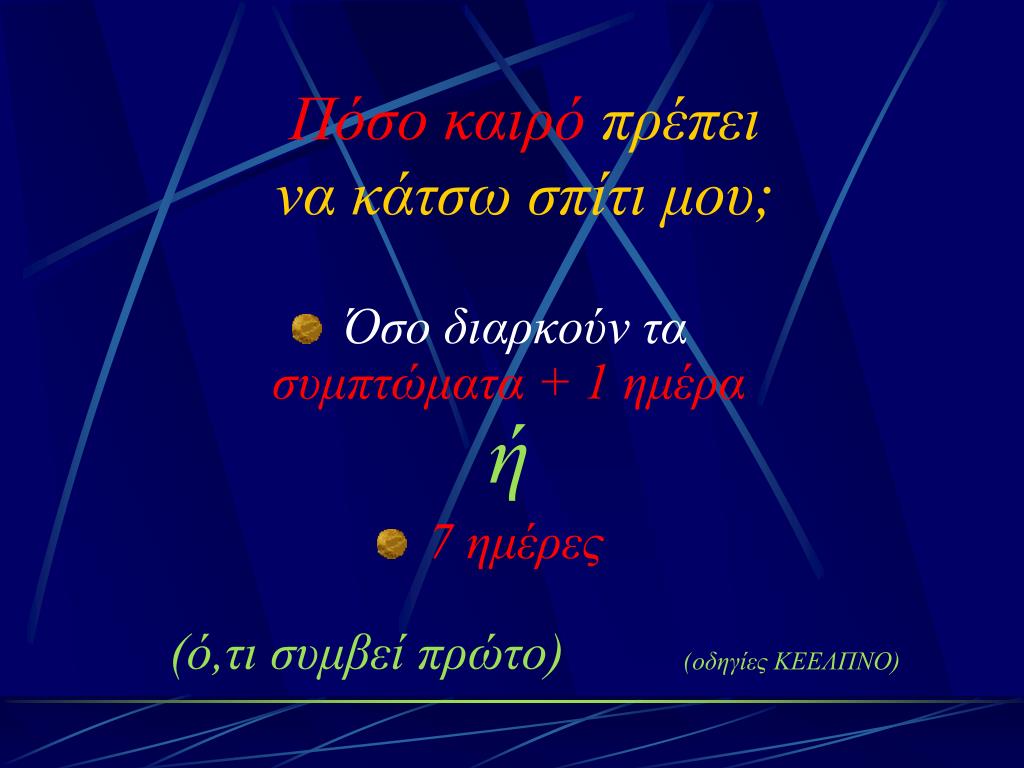 Πόσο καιρό πρέπει να κάτσω σπίτι μου;

Όσο διαρκούν τα συμπτώματα + 1 ημέρα

ή

7 ημέρες

(ό,τι συμβεί πρώτο)

(οδηγίες ΚΕΕΛΠΝΟ)